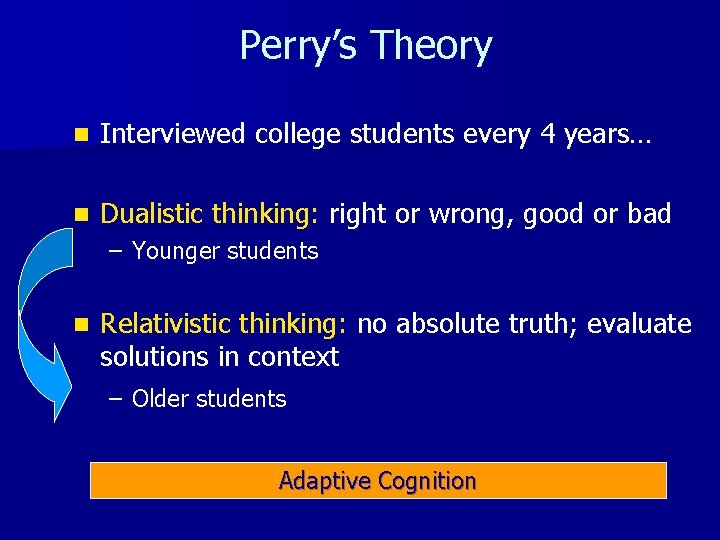 Perry's Theory

Interviewed college students every 4 years…

Dualistic thinking: right or wrong, good or bad

– Younger students

Relativistic thinking: no absolute truth; evaluate solutions in context

– Older students

Adaptive Cognition